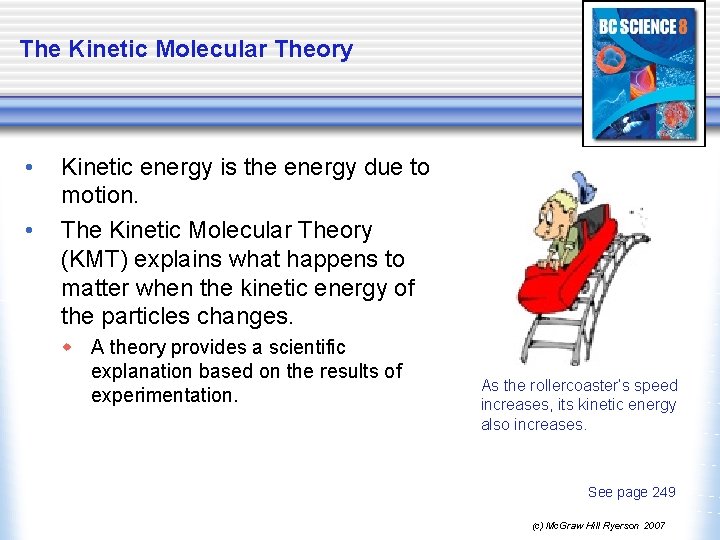 The Kinetic Molecular Theory

BC SCIENCE 8

• Kinetic energy is the energy due to motion.

• The Kinetic Molecular Theory (KMT) explains what happens to matter when the kinetic energy of the particles changes.

◆ A theory provides a scientific explanation based on the results of experimentation.

As the rollercoaster's speed increases, its kinetic energy also increases.

See page 249

(c) McGraw Hill Ryerson 2007